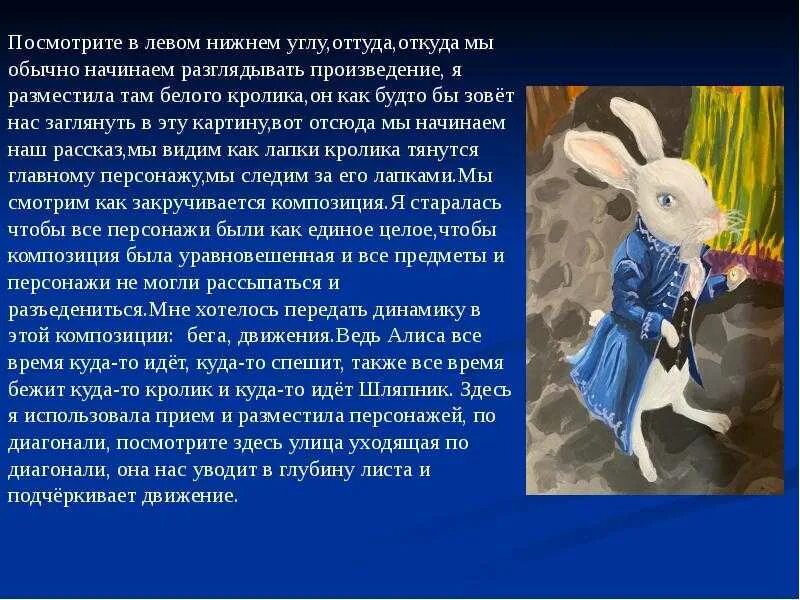 Посмотрите в левом нижнем углу,оттуда,откуда мы обычно начинаем разглядывать произведение, я разместила там белого кролика,он как будто бы зовёт нас заглянуть в эту картину,вот отсюда мы начинаем наш рассказ,мы видим как лапки кролика тянутся главному персонажу,мы следим за его лапками.Мы смотрим как закручивается композиция.Я старалась чтобы все персонажи были как единое целое,чтобы композиция была уравновешенная и все предметы и персонажи не могли рассыпаться и разъедениться.Мне хотелось передать динамику в этой композиции: бега, движения.Ведь Алиса все время куда-то идёт, куда-то спешит, также все время бежит куда-то кролик и куда-то идёт Шляпник. Здесь я использовала прием и разместила персонажей, по диагонали, посмотрите здесь улица уходящая по диагонали, она нас уводит в глубину листа и подчёркивает движение.